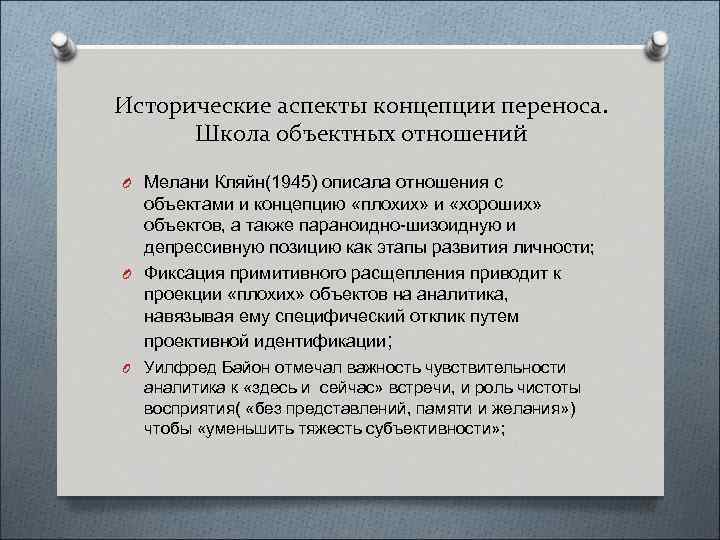 Исторические аспекты концепции переноса. Школа объектных отношений

Мелани Кляйн(1945) описала отношения с объектами и концепцию «плохих» и «хороших» объектов, а также параноидно-шизоидную и депрессивную позицию как этапы развития личности;

Фиксация примитивного расщепления приводит к проекции «плохих» объектов на аналитика, навязывая ему специфический отклик путем проективной идентификации;

Уилфред Байон отмечал важность чувствительности аналитика к «здесь и сейчас» встречи, и роль чистоты восприятия( «без представлений, памяти и желания») чтобы «уменьшить тяжесть субъективности»;